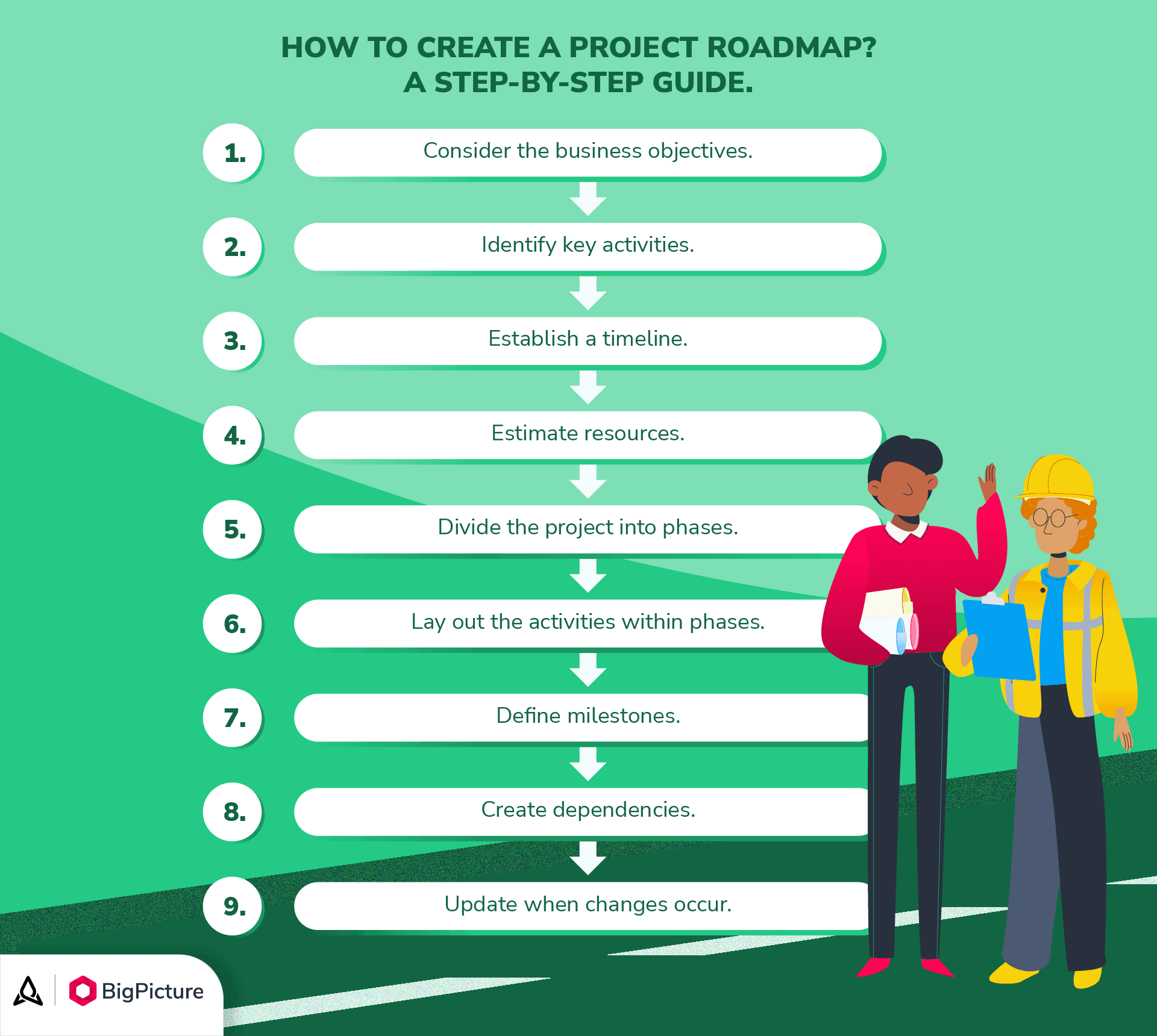 HOW TO CREATE A PROJECT ROADMAP?
A STEP-BY-STEP GUIDE.

1. Consider the business objectives.

2. Identify key activities.

3. Establish a timeline.

4. Estimate resources.

5. Divide the project into phases.

6. Lay out the activities within phases.

7. Define milestones.

8. Create dependencies.

9. Update when changes occur.

BigPicture